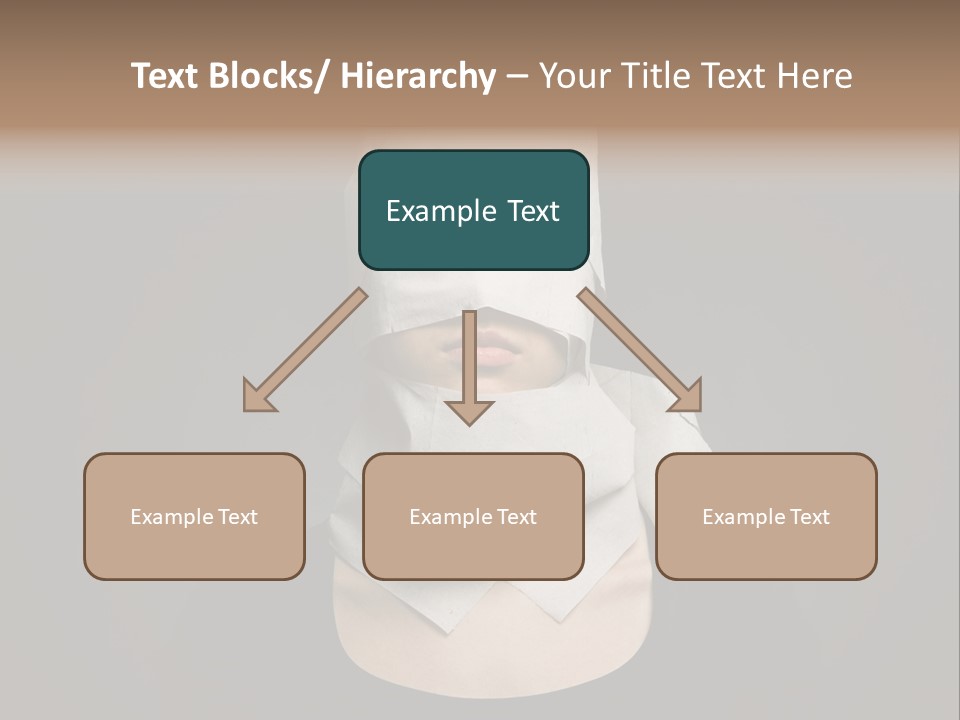 Text Blocks/ Hierarchy – Your Title Text Here

Example Text

Example Text

Example Text

Example Text